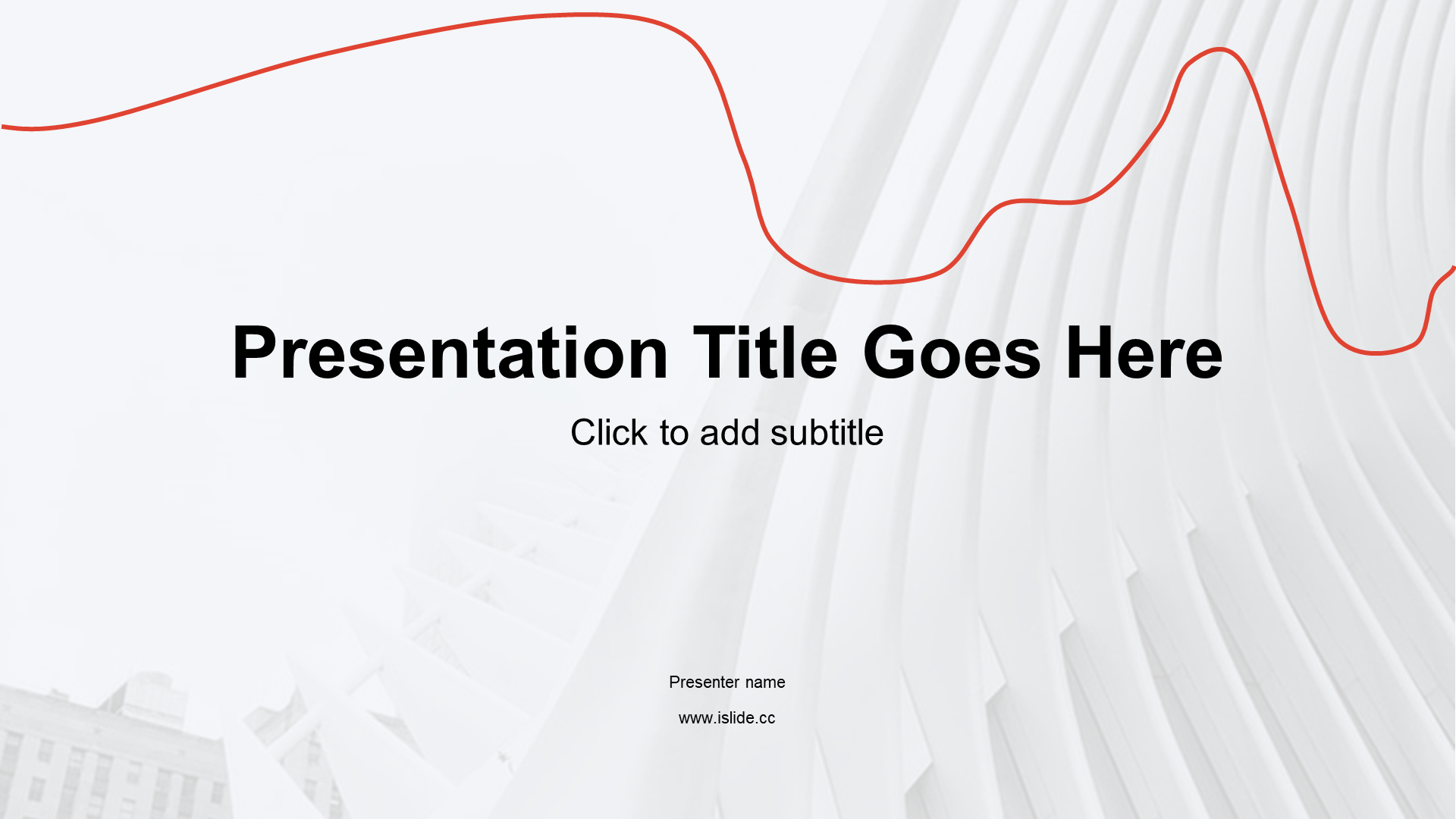 Presentation Title Goes Here

Click to add subtitle

Presenter name

www.islide.cc